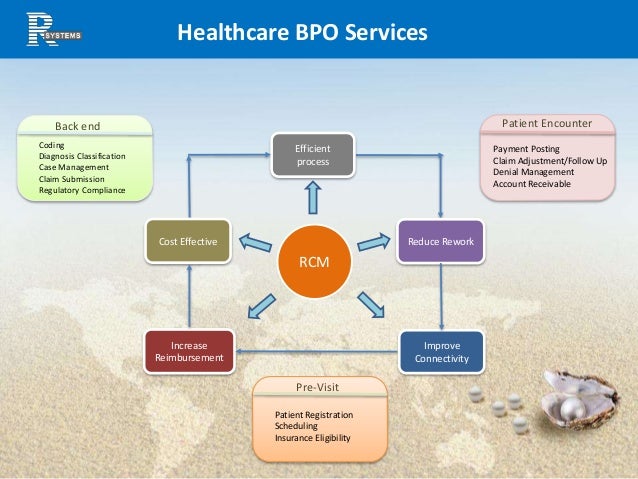 R SYSTEMS

Healthcare BPO Services

Back end
Coding
Diagnosis Classification
Case Management
Claim Submission
Regulatory Compliance

Efficient process

Patient Encounter
Payment Posting
Claim Adjustment/Follow Up
Denial Management
Account Receivable

Cost Effective

RCM

Reduce Rework

Increase Reimbursement

Improve Connectivity

Pre-Visit
Patient Registration
Scheduling
Insurance Eligibility